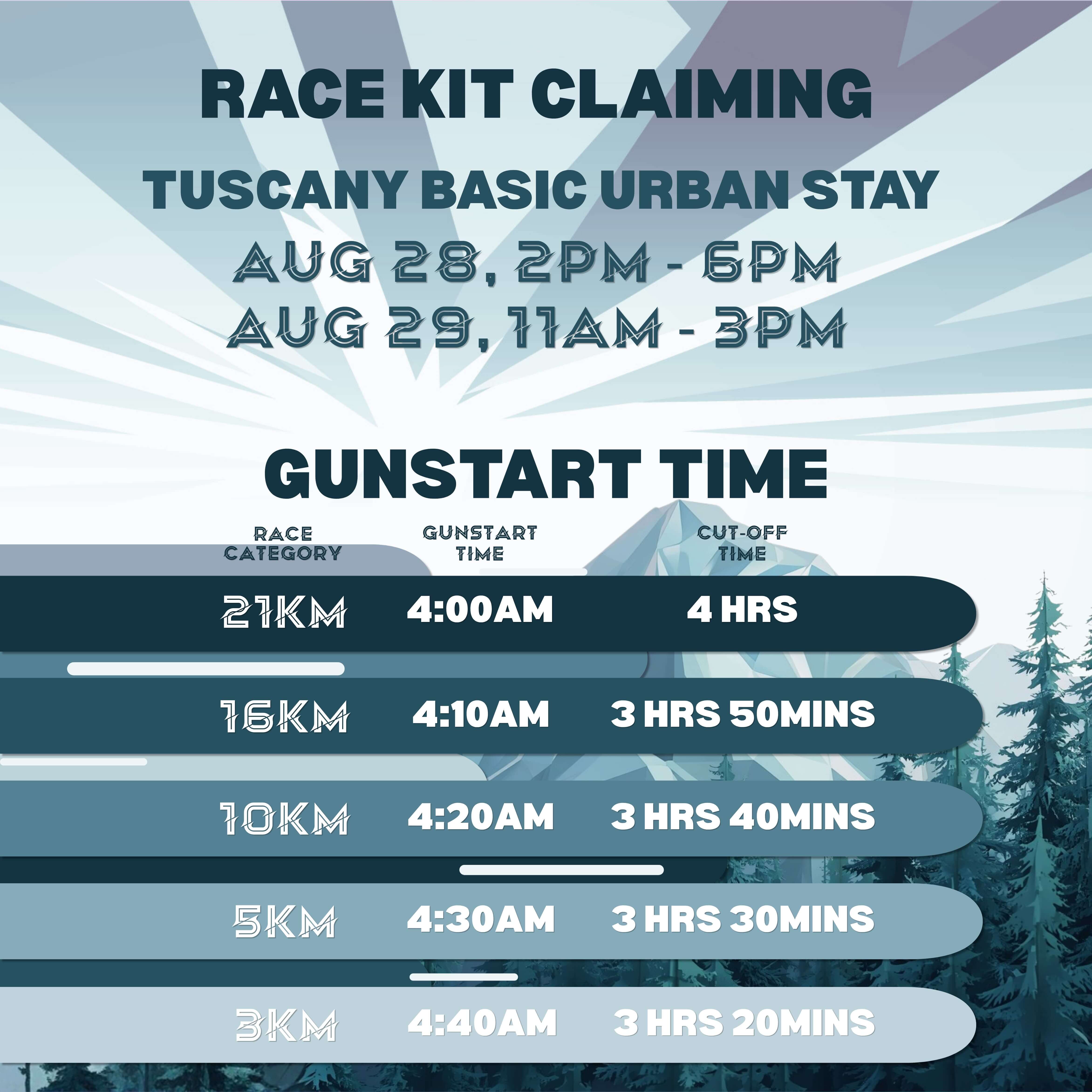 RACE KIT CLAIMING

TUSCANY BASIC URBAN STAY

AUG 28, 2PM - 6PM
AUG 29, 11AM - 3PM

GUNSTART TIME

| RACE CATEGORY | GUNSTART TIME | CUT-OFF TIME |
|---|---|---|
| 21KM | 4:00AM | 4 HRS |
| 16KM | 4:10AM | 3 HRS 50MINS |
| 10KM | 4:20AM | 3 HRS 40MINS |
| 5KM | 4:30AM | 3 HRS 30MINS |
| 3KM | 4:40AM | 3 HRS 20MINS |